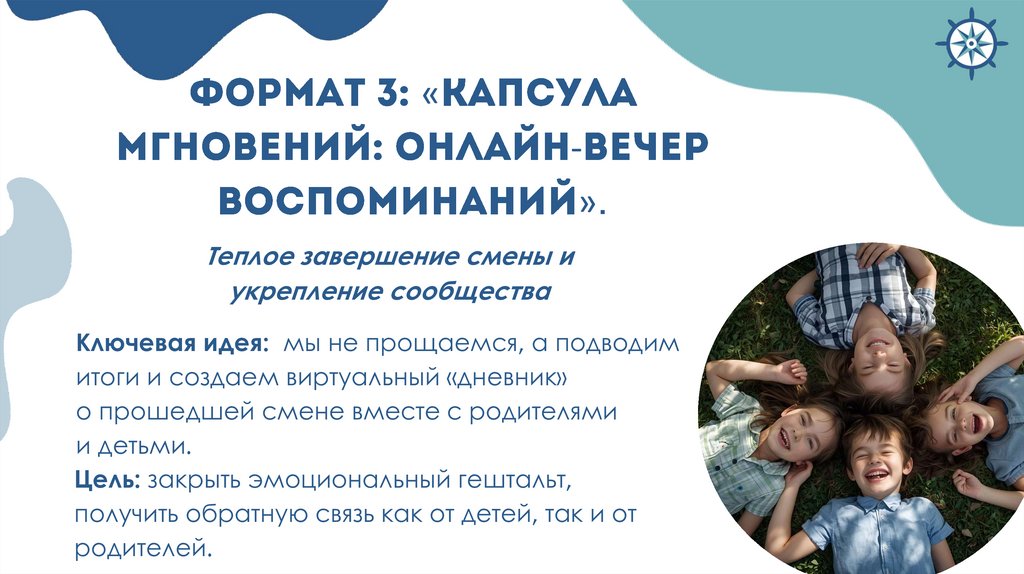 ФОРМАТ 3: «КАПСУЛА МГНОВЕНИЙ: ОНЛАЙН-ВЕЧЕР ВОСПОМИНАНИЙ».

Теплое завершение смены и укрепление сообщества

Ключевая идея: мы не прощаемся, а подводим итоги и создаем виртуальный «дневник» о прошедшей смене вместе с родителями и детьми.
Цель: закрыть эмоциональный гештальт, получить обратную связь как от детей, так и от родителей.